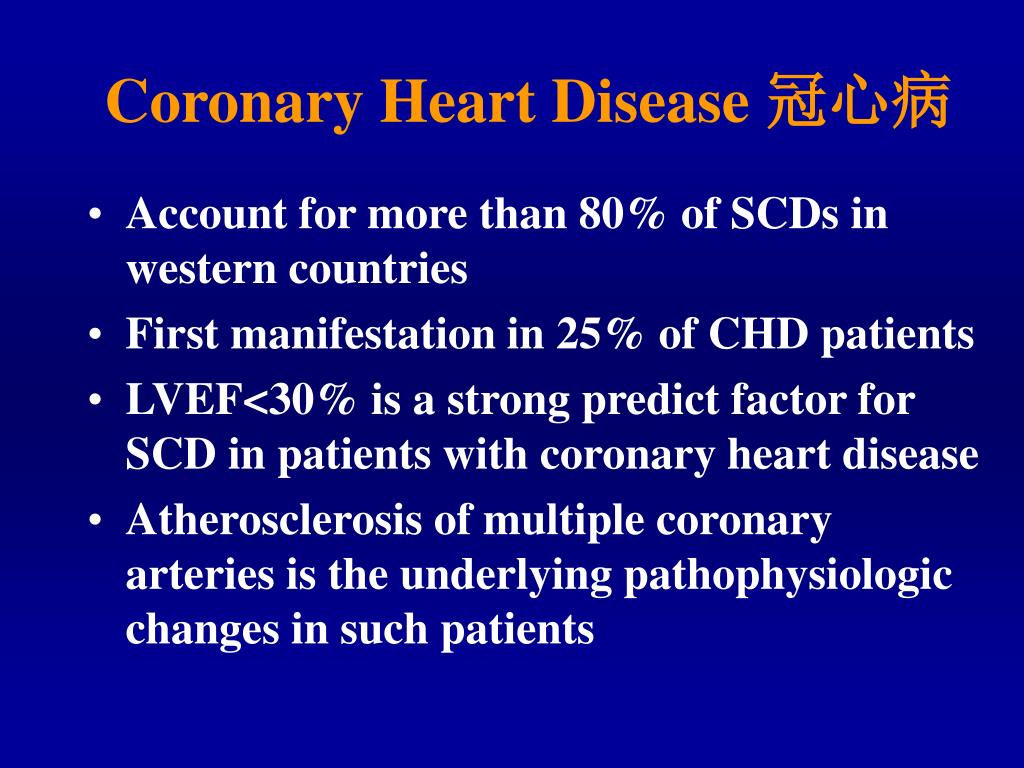 Coronary Heart Disease 冠心病

• Account for more than 80% of SCDs in western countries
• First manifestation in 25% of CHD patients
• LVEF<30% is a strong predict factor for SCD in patients with coronary heart disease
• Atherosclerosis of multiple coronary arteries is the underlying pathophysiologic changes in such patients